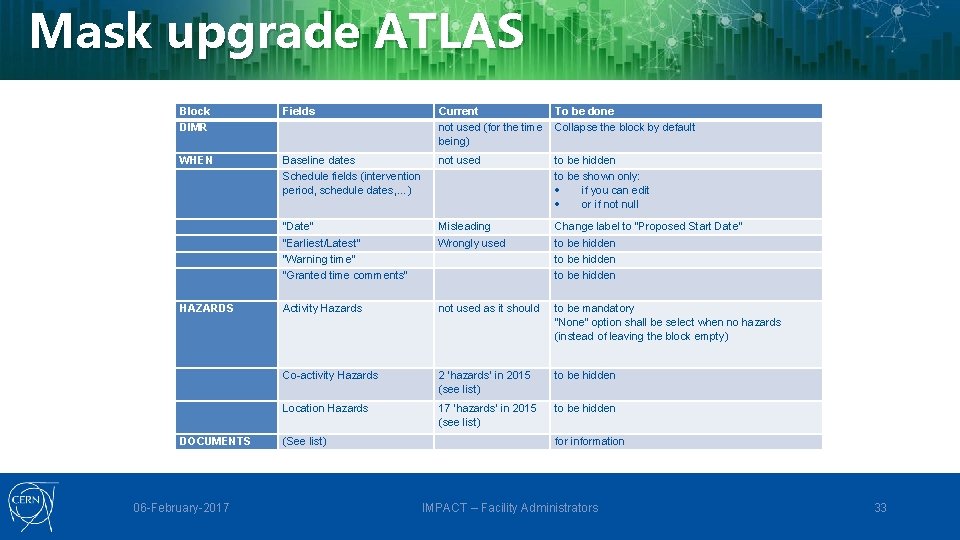 Mask upgrade ATLAS

| Block | Fields | Current | To be done |
|---|---|---|---|
| DIMR | | not used (for the time being) | Collapse the block by default |
| WHEN | Baseline dates | not used | to be hidden |
| | Schedule fields (intervention period, schedule dates,…) | | to be shown only: • if you can edit • or if not null |
| | "Date" | Misleading | Change label to "Proposed Start Date" |
| | "Earliest/Latest" | Wrongly used | to be hidden |
| | "Warning time" | | to be hidden |
| | "Granted time comments" | | to be hidden |
| HAZARDS | Activity Hazards | not used as it should | to be mandatory "None" option shall be select when no hazards (instead of leaving the block empty) |
| | Co-activity Hazards | 2 'hazards' in 2015 (see list) | to be hidden |
| | Location Hazards | 17 'hazards' in 2015 (see list) | to be hidden |
| DOCUMENTS | (See list) | | for information |

CERN

06-February-2017

IMPACT – Facility Administrators

33